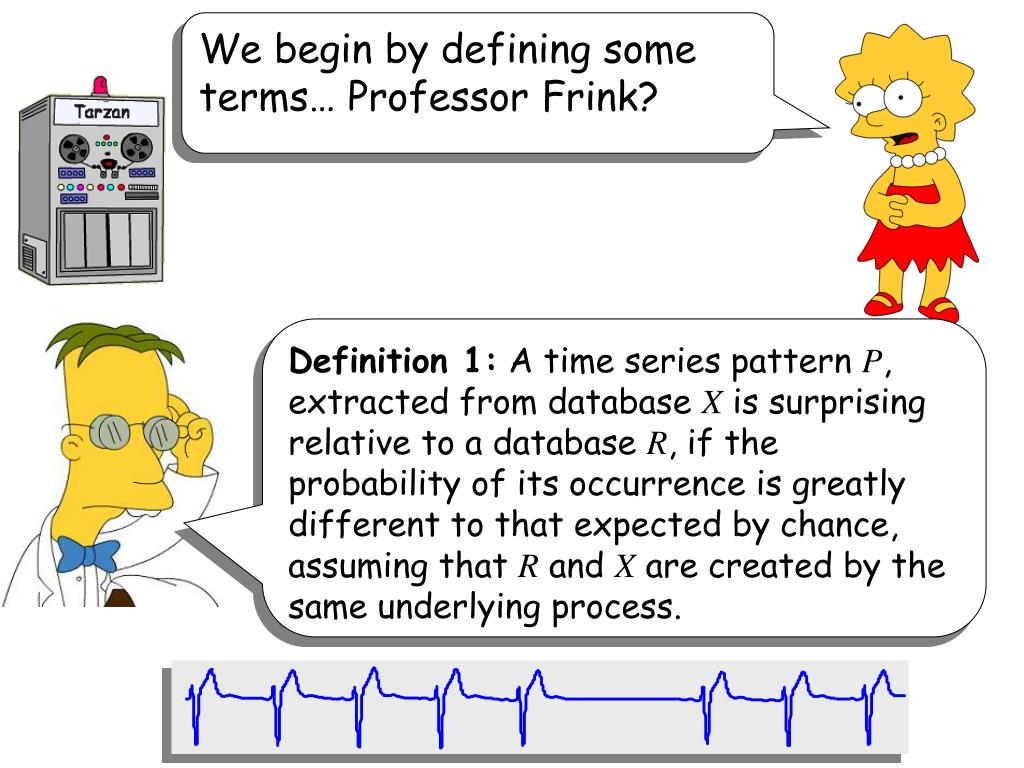 Tarzan

We begin by defining some terms… Professor Frink?

**Definition 1:** A time series pattern $P$, extracted from database $X$ is surprising relative to a database $R$, if the probability of its occurrence is greatly different to that expected by chance, assuming that $R$ and $X$ are created by the same underlying process.